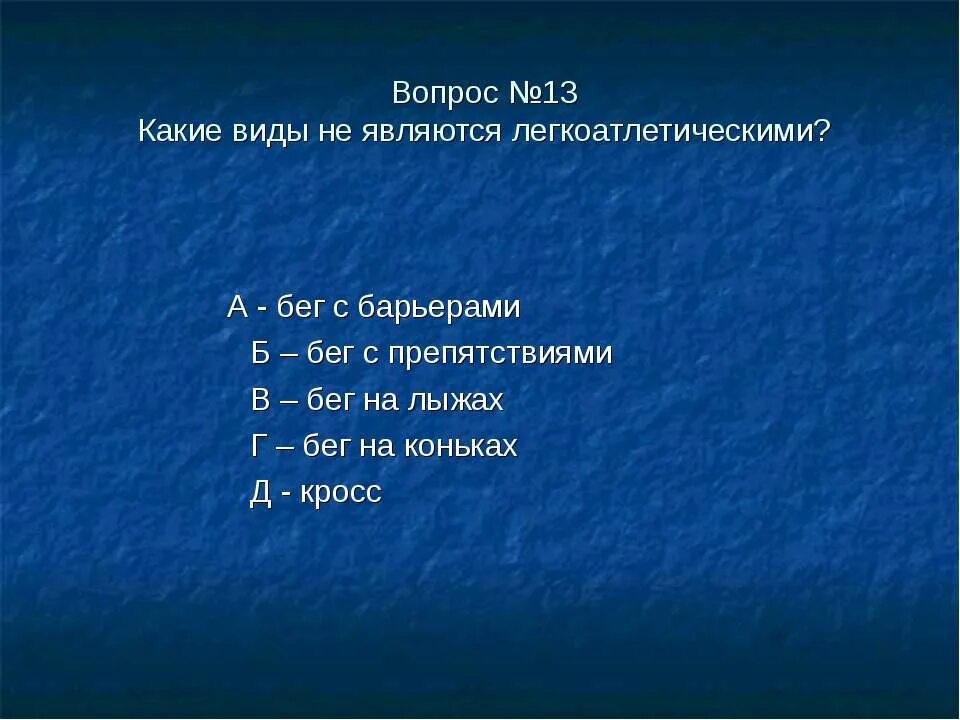 Вопрос №13
Какие виды не являются легкоатлетическими?

А - бег с барьерами
Б – бег с препятствиями
В – бег на лыжах
Г – бег на коньках
Д - кросс